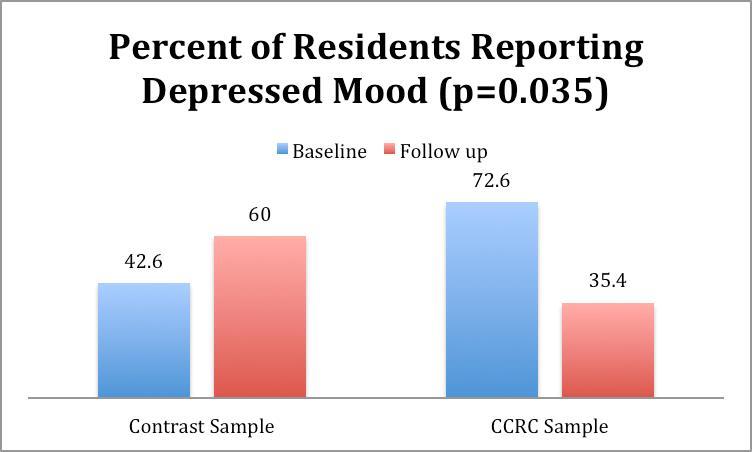 Percent of Residents Reporting Depressed Mood (p=0.035)

Baseline Follow up

42.6

60

72.6

35.4

Contrast Sample

CCRC Sample